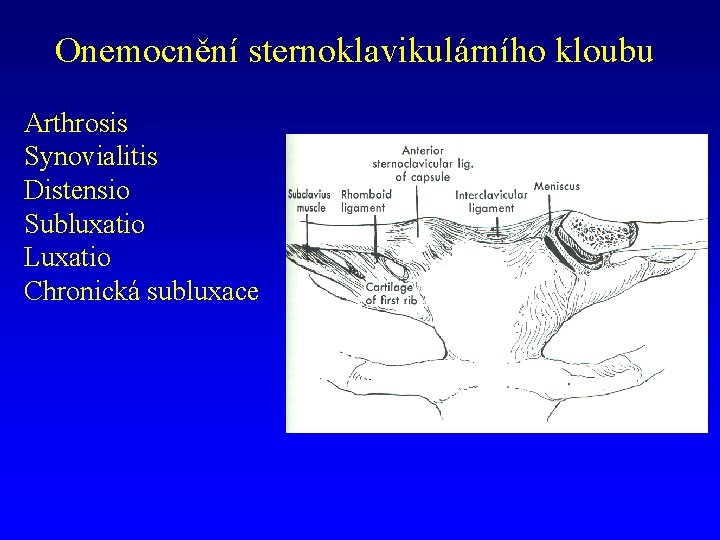 Onemocnění sternoklavikulárního kloubu

Arthrosis
Synovialitis
Distensio
Subluxatio
Luxatio
Chronická subluxace

Anterior sternoclavicular lig. of capsule
Subclavius muscle
Rhomboid ligament
Interclavicular ligament
Meniscus
Cartilage of first rib